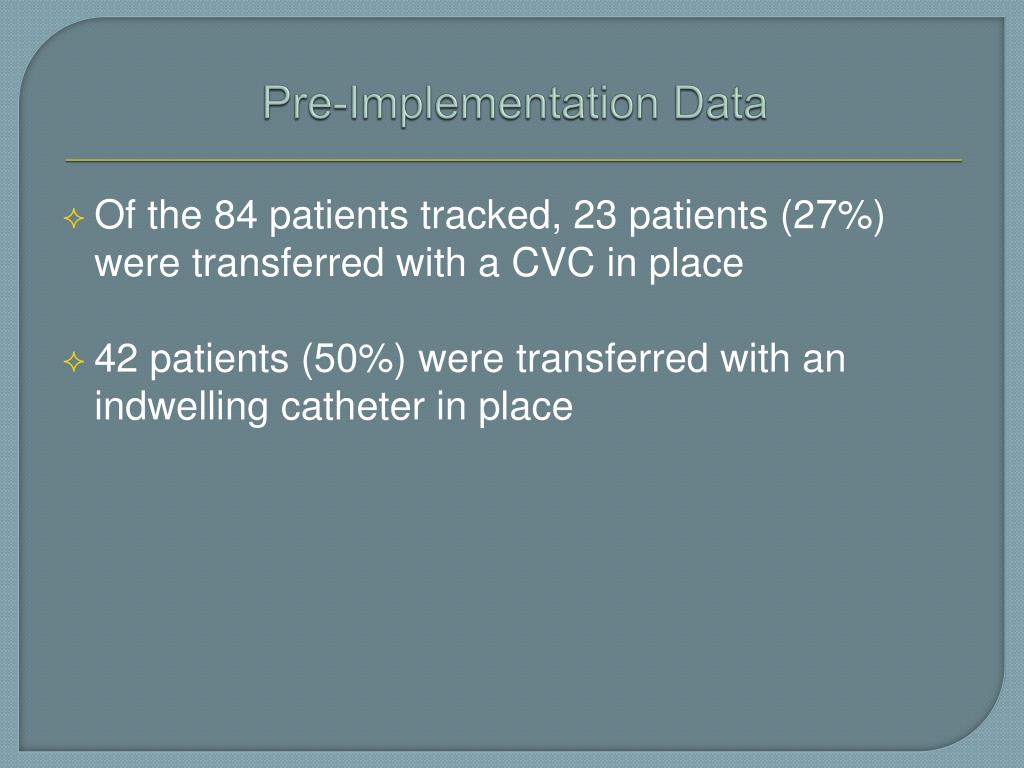 Pre-Implementation Data

Of the 84 patients tracked, 23 patients (27%) were transferred with a CVC in place

42 patients (50%) were transferred with an indwelling catheter in place